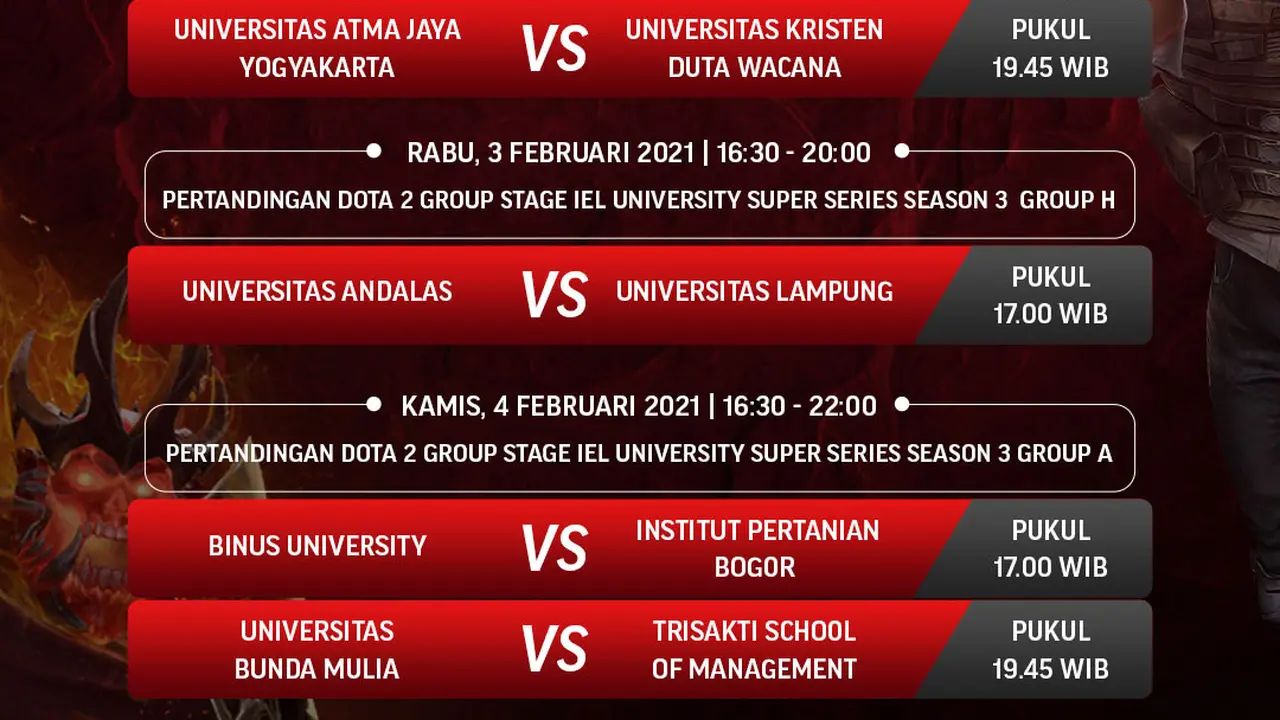 UNIVERSITAS ATMA JAYA YOGYAKARTA VS UNIVERSITAS KRISTEN DUTA WACANA PUKUL 19.45 WIB

RABU, 3 FEBRUARI 2021 | 16:30 - 20:00

PERTANDINGAN DOTA 2 GROUP STAGE IEL UNIVERSITY SUPER SERIES SEASON 3 GROUP H

UNIVERSITAS ANDALAS VS UNIVERSITAS LAMPUNG PUKUL 17.00 WIB

KAMIS, 4 FEBRUARI 2021 | 16:30 - 22:00

PERTANDINGAN DOTA 2 GROUP STAGE IEL UNIVERSITY SUPER SERIES SEASON 3 GROUP A

BINUS UNIVERSITY VS INSTITUT PERTANIAN BOGOR PUKUL 17.00 WIB

UNIVERSITAS BUNDA MULIA VS TRISAKTI SCHOOL OF MANAGEMENT PUKUL 19.45 WIB